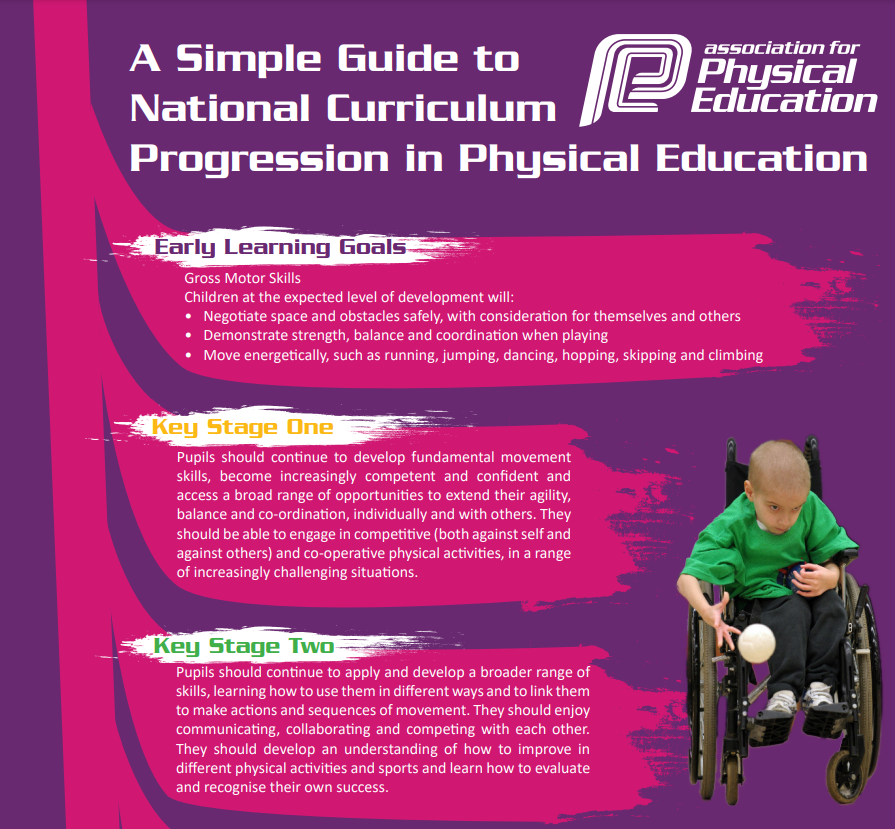 A Simple Guide to National Curriculum Progression in Physical Education

association for Physical Education

Early Learning Goals

Gross Motor Skills
Children at the expected level of development will:
• Negotiate space and obstacles safely, with consideration for themselves and others
• Demonstrate strength, balance and coordination when playing
• Move energetically, such as running, jumping, dancing, hopping, skipping and climbing

Key Stage One

Pupils should continue to develop fundamental movement skills, become increasingly competent and confident and access a broad range of opportunities to extend their agility, balance and co-ordination, individually and with others. They should be able to engage in competitive (both against self and against others) and co-operative physical activities, in a range of increasingly challenging situations.

Key Stage Two

Pupils should continue to apply and develop a broader range of skills, learning how to use them in different ways and to link them to make actions and sequences of movement. They should enjoy communicating, collaborating and competing with each other. They should develop an understanding of how to improve in different physical activities and sports and learn how to evaluate and recognise their own success.